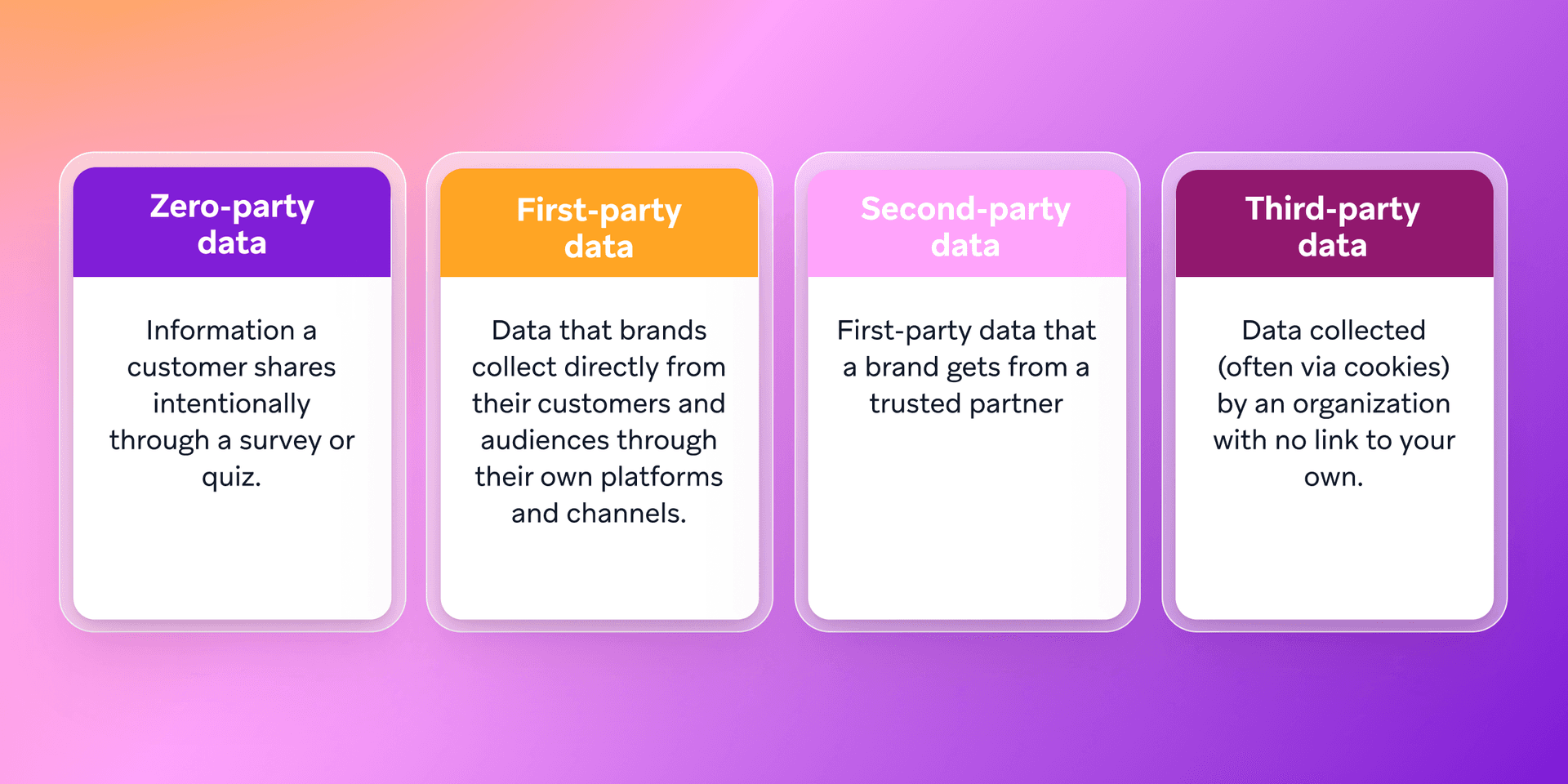 Zero-party data

Information a customer shares intentionally through a survey or quiz.

First-party data

Data that brands collect directly from their customers and audiences through their own platforms and channels.

Second-party data

First-party data that a brand gets from a trusted partner

Third-party data

Data collected (often via cookies) by an organization with no link to your own.